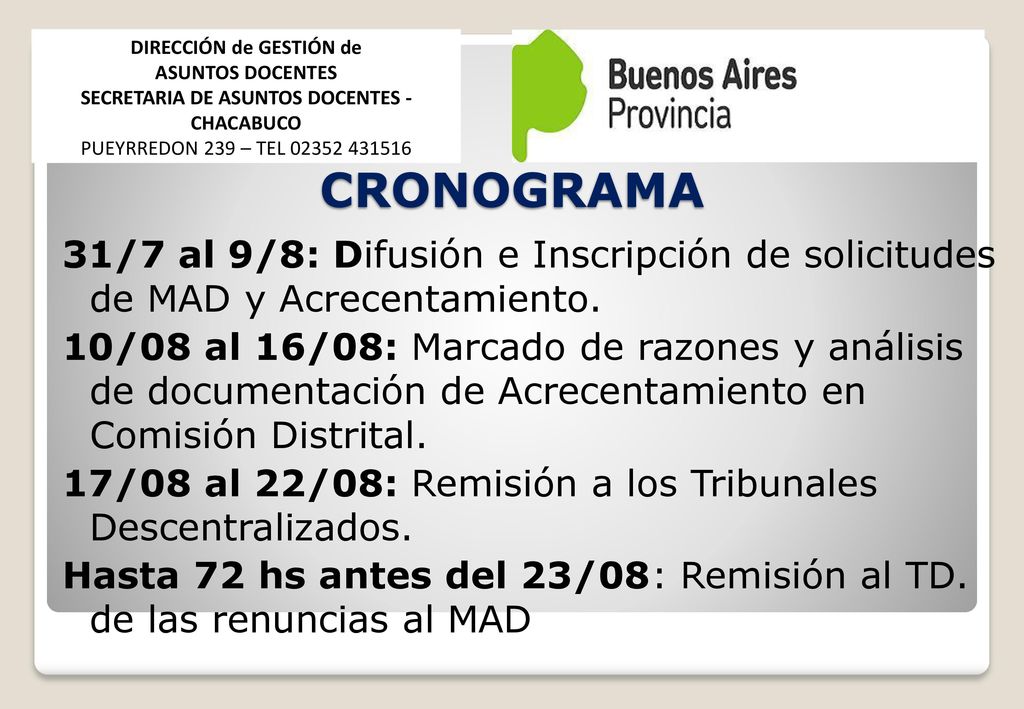 DIRECCIÓN de GESTIÓN de
ASUNTOS DOCENTES
SECRETARIA DE ASUNTOS DOCENTES - CHACABUCO
PUEYRREDON 239 – TEL 02352 431516

Buenos Aires
Provincia

CRONOGRAMA

31/7 al 9/8: Difusión e Inscripción de solicitudes de MAD y Acrecentamiento.

10/08 al 16/08: Marcado de razones y análisis de documentación de Acrecentamiento en Comisión Distrital.

17/08 al 22/08: Remisión a los Tribunales Descentralizados.

Hasta 72 hs antes del 23/08: Remisión al TD. de las renuncias al MAD